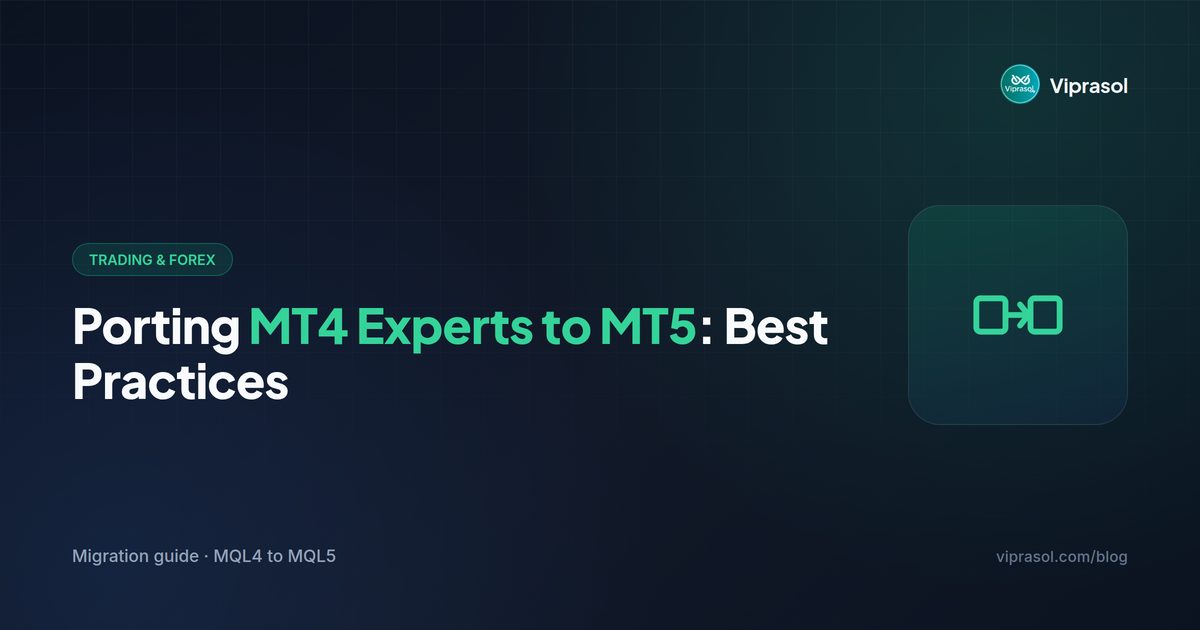 Viprasol

Viprasol

TRADING & FOREX

Porting MT4 Experts to MT5: Best Practices

Migration guide · MQL4 to MQL5

viprasol.com/blog